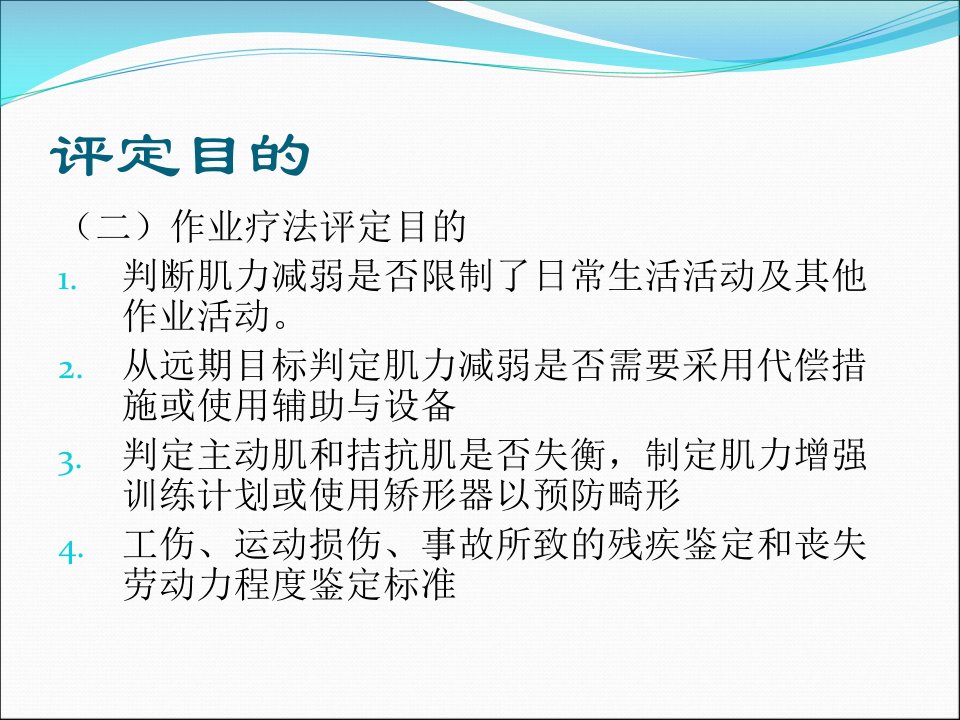 评定目的

（二）作业疗法评定目的

1. 判断肌力减弱是否限制了日常生活活动及其他作业活动。

2. 从远期目标判定肌力减弱是否需要采用代偿措施或使用辅助与设备

3. 判定主动肌和拮抗肌是否失衡，制定肌力增强训练计划或使用矫形器以预防畸形

4. 工伤、运动损伤、事故所致的残疾鉴定和丧失劳动力程度鉴定标准